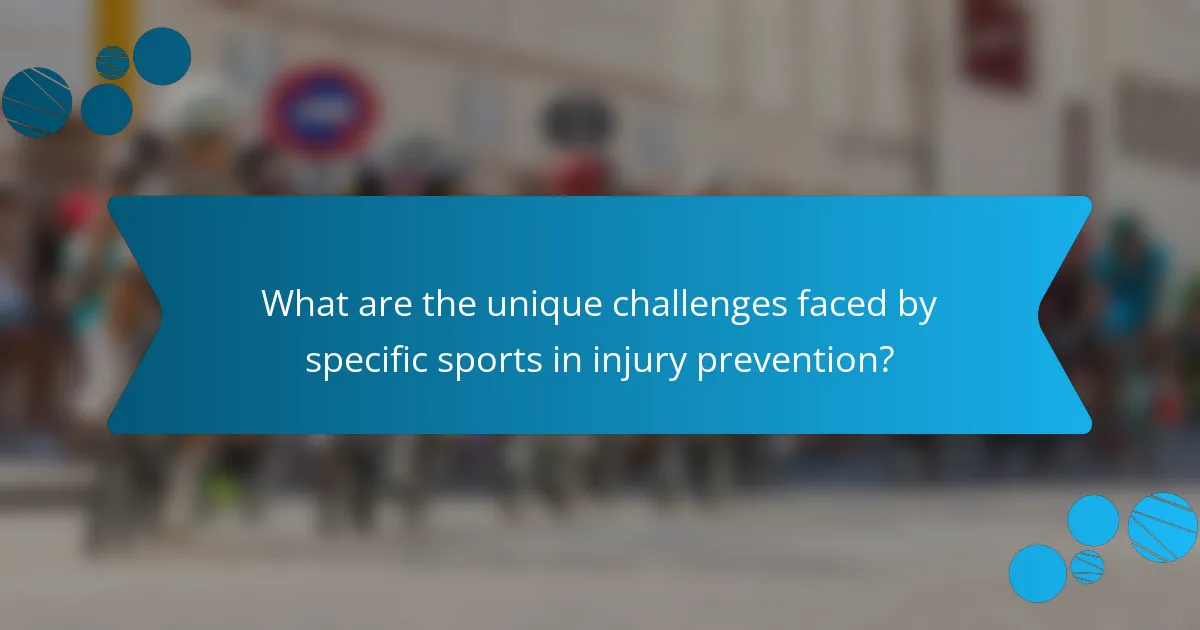 What are the unique challenges faced by specific sports in injury prevention?